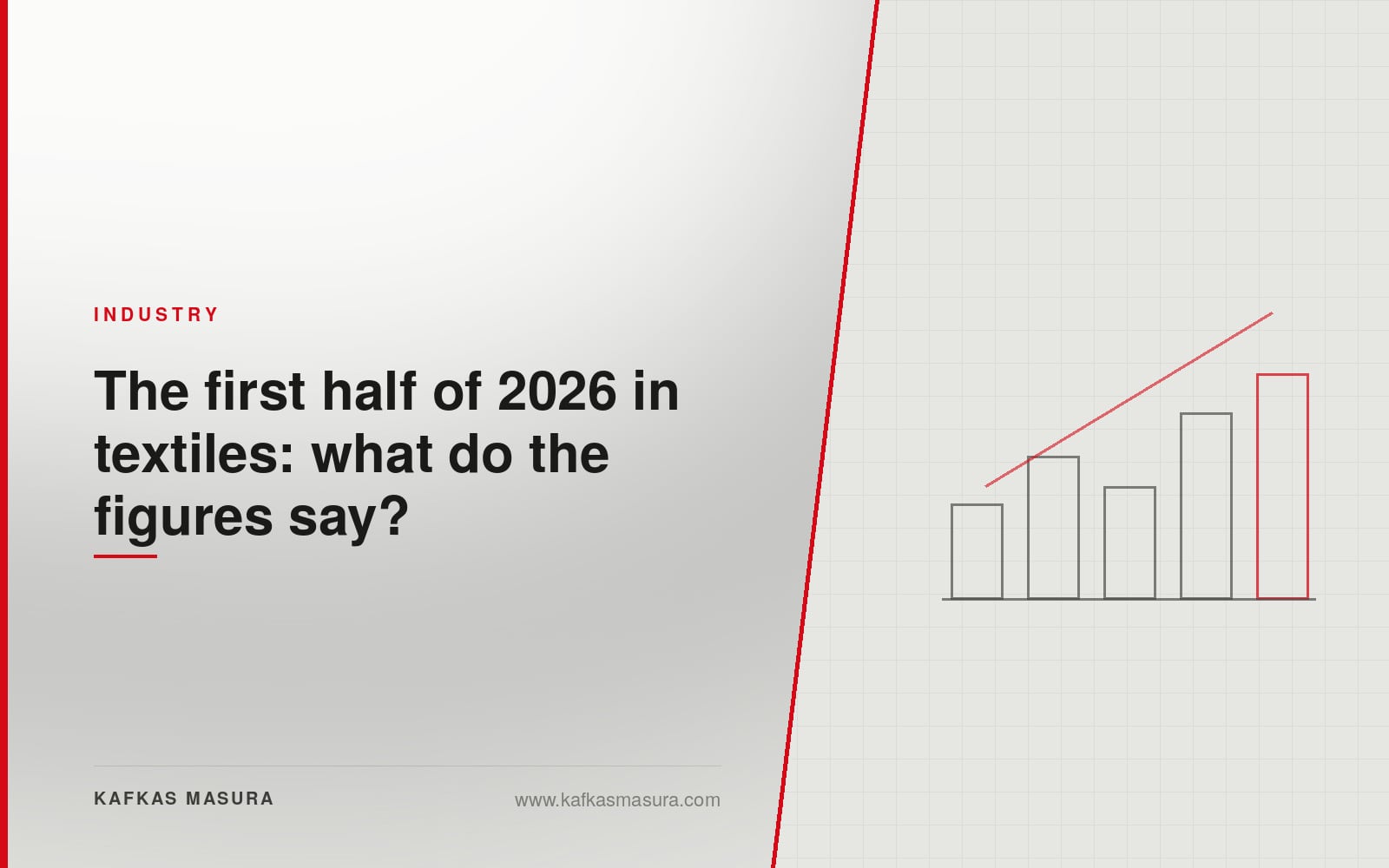 INDUSTRY

The first half of 2026 in textiles: what do the figures say?

KAFKAS MASURA

www.kafkasmasura.com